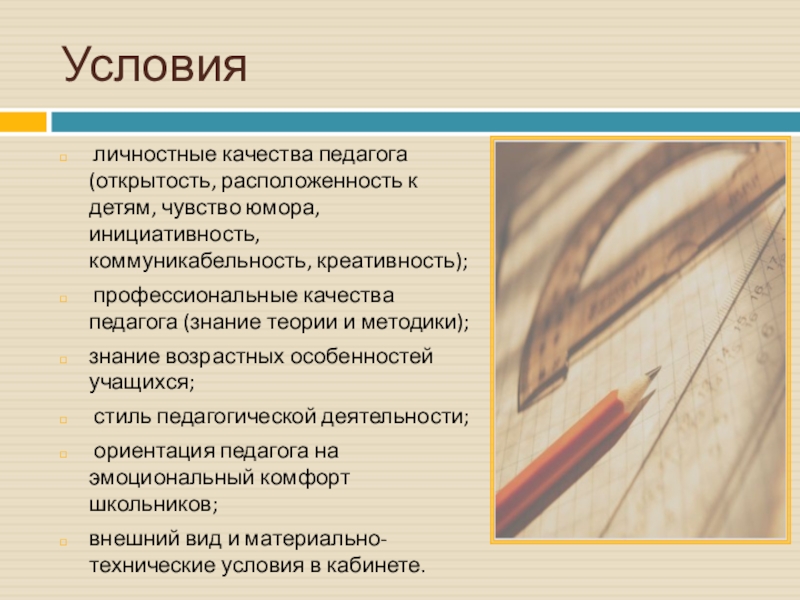 Условия

личностные качества педагога (открытость, расположенность к детям, чувство юмора, инициативность, коммуникабельность, креативность);

профессиональные качества педагога (знание теории и методики);

знание возрастных особенностей учащихся;

стиль педагогической деятельности;

ориентация педагога на эмоциональный комфорт школьников;

внешний вид и материально-технические условия в кабинете.